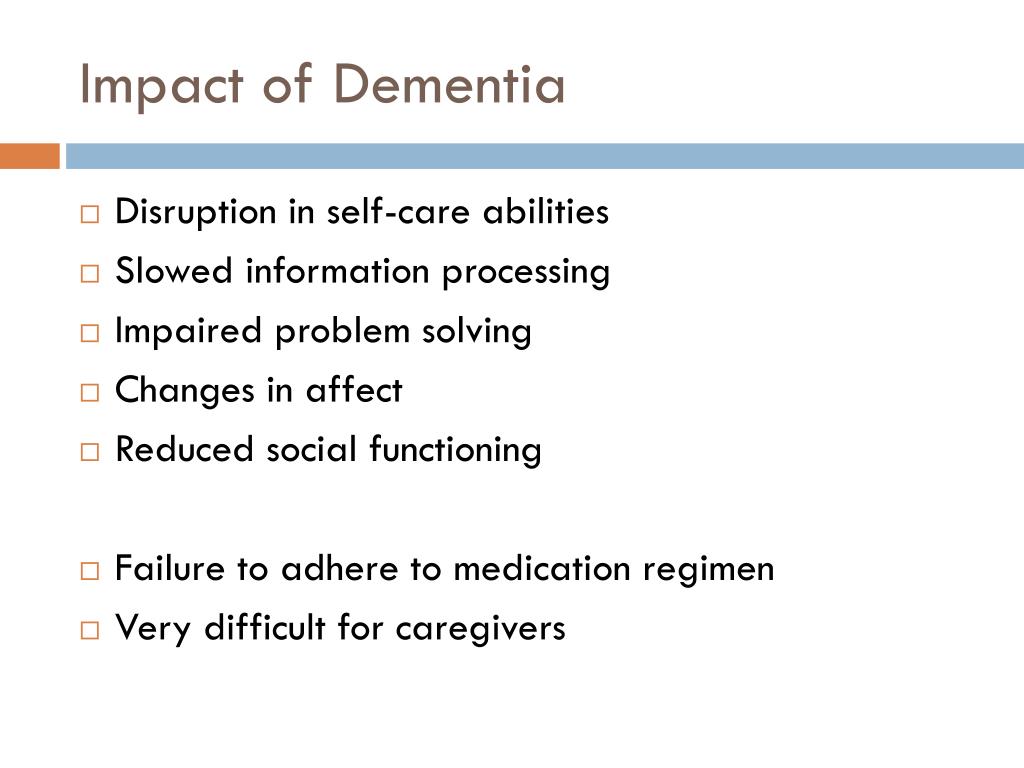 Impact of Dementia

□ Disruption in self-care abilities
□ Slowed information processing
□ Impaired problem solving
□ Changes in affect
□ Reduced social functioning

□ Failure to adhere to medication regimen
□ Very difficult for caregivers